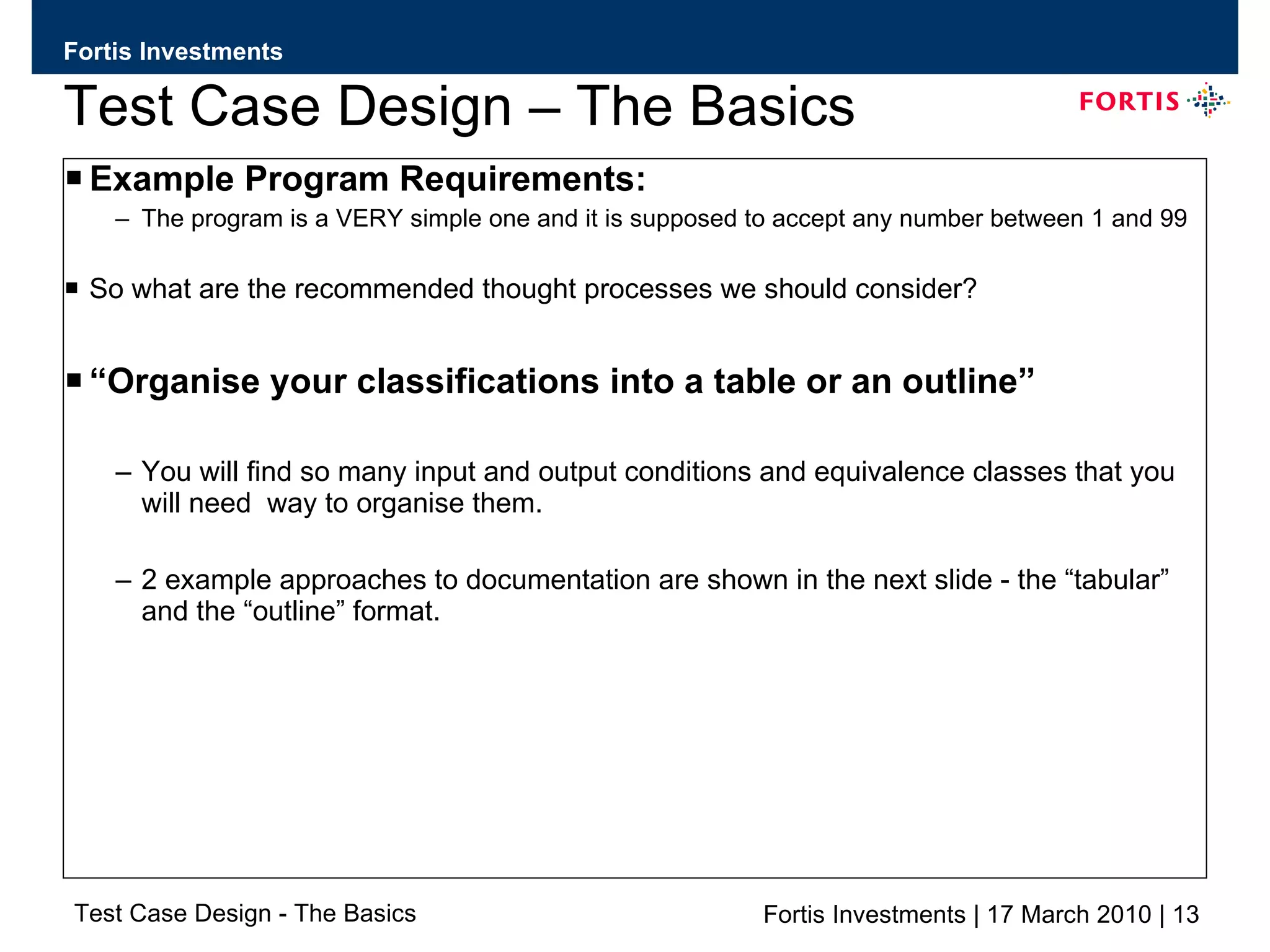 Fortis Investments

Test Case Design – The Basics

FORTIS

▪ Example Program Requirements:

– The program is a VERY simple one and it is supposed to accept any number between 1 and 99

▪ So what are the recommended thought processes we should consider?

▪ “Organise your classifications into a table or an outline”

– You will find so many input and output conditions and equivalence classes that you will need way to organise them.

– 2 example approaches to documentation are shown in the next slide - the “tabular” and the “outline” format.

Test Case Design - The Basics

Fortis Investments | 17 March 2010 | 13